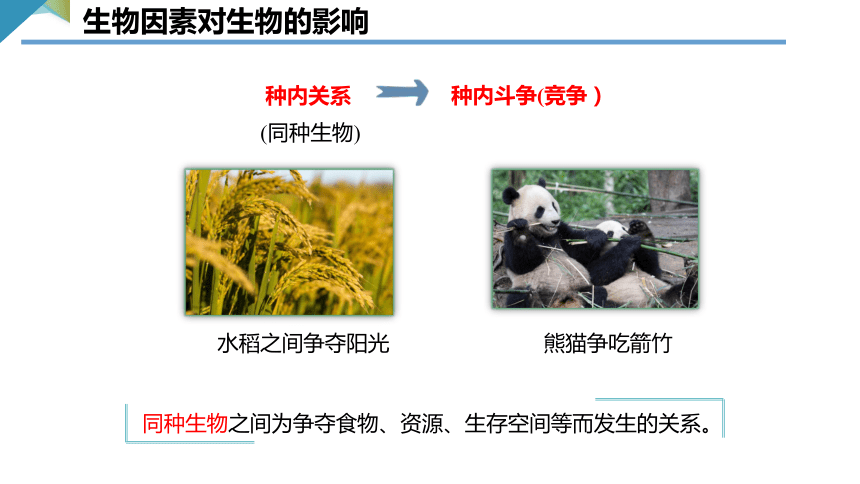 生物因素对生物的影响

种内关系 种内斗争(竞争 )

(同种生物)

水稻之间争夺阳光

熊猫争吃箭竹

同种生物之间为争夺食物、资源、生存空间等而发生的关系。